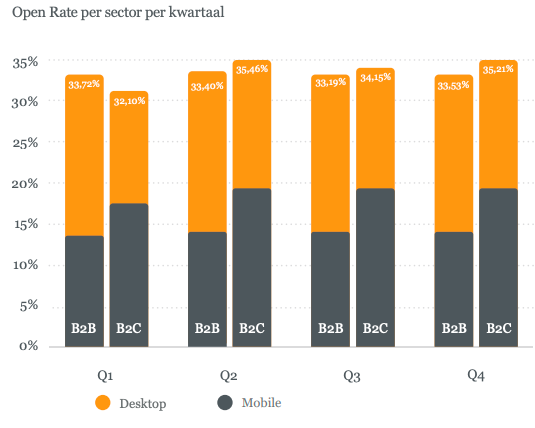 Open Rate per sector per kwartaal

35%
30%
25%
20%
15%
10%
5%
0%

33,72%
32,10%
33,40%
35,46%
33,19%
34,15%
33,53%
35,21%

B2B B2C B2B B2C B2B B2C B2B B2C

Q1 Q2 Q3 Q4

Desktop Mobile